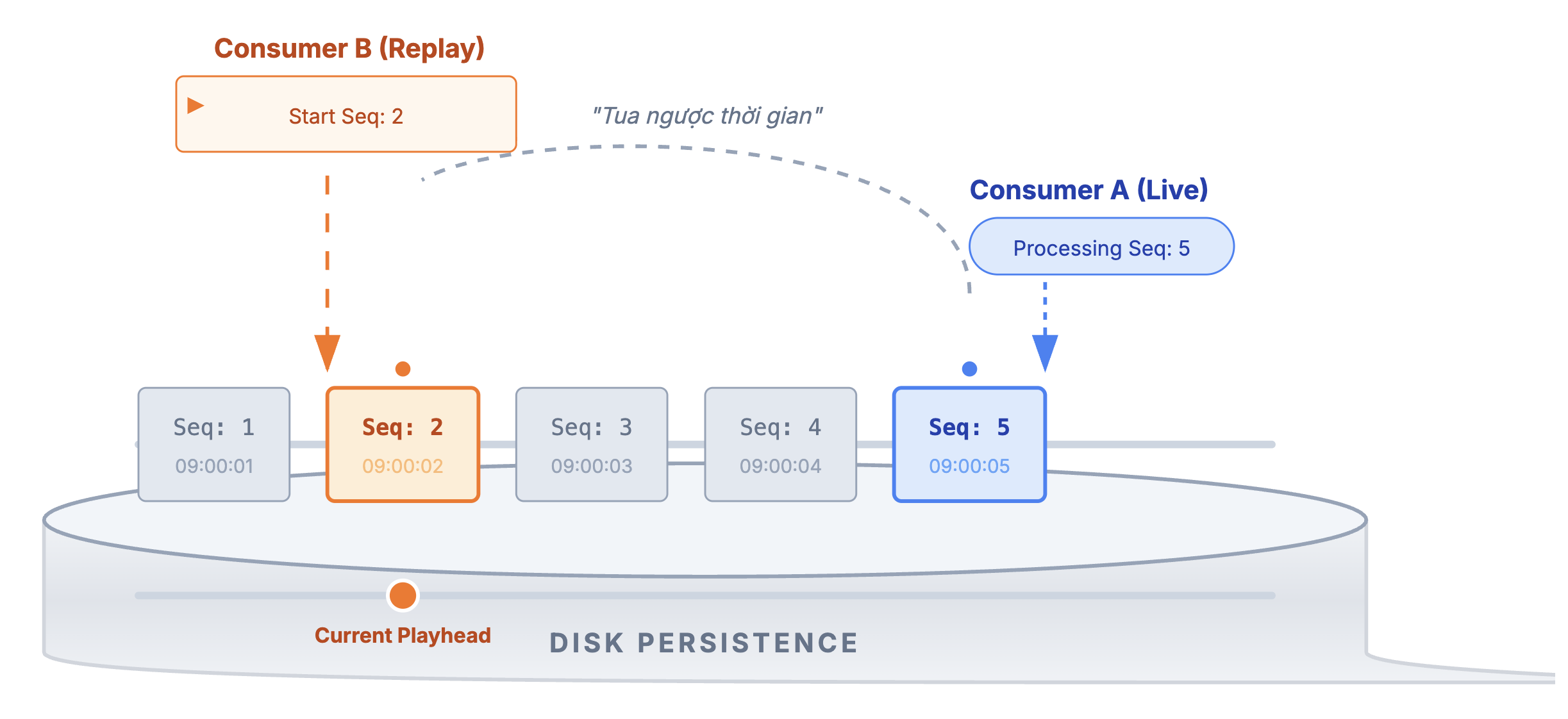 Consumer B (Replay)

Start Seq: 2

"Tua ngược thời gian"

Consumer A (Live)

Processing Seq: 5

Seq: 1
09:00:01

Seq: 2
09:00:02

Seq: 3
09:00:03

Seq: 4
09:00:04

Seq: 5
09:00:05

Current Playhead

DISK PERSISTENCE